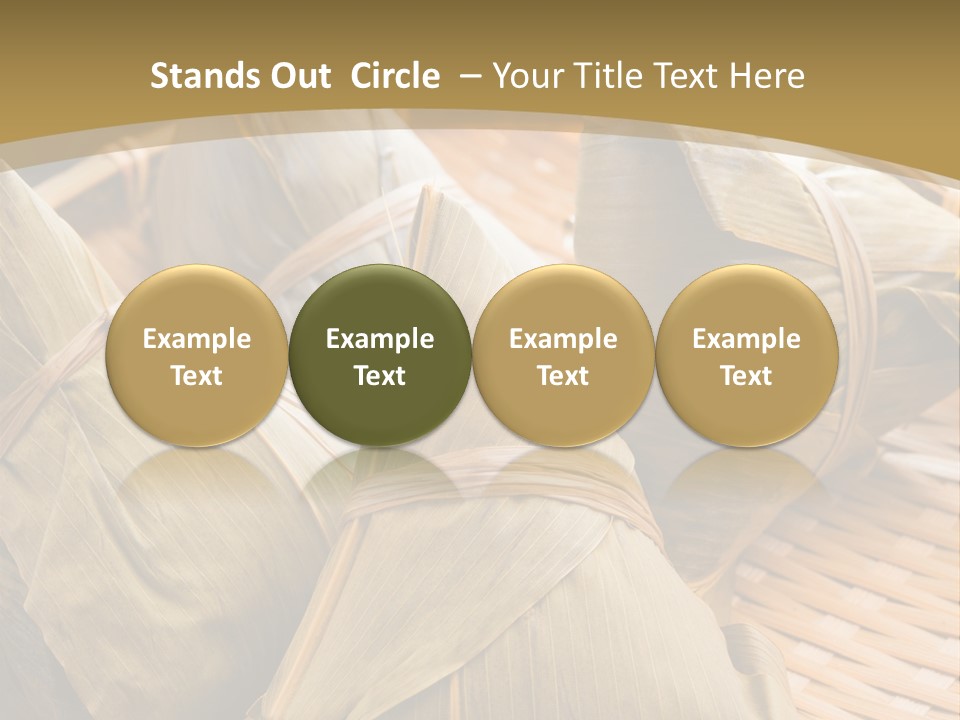 Stands Out  Circle  – Your Title Text Here

Example Text

Example Text

Example Text

Example Text